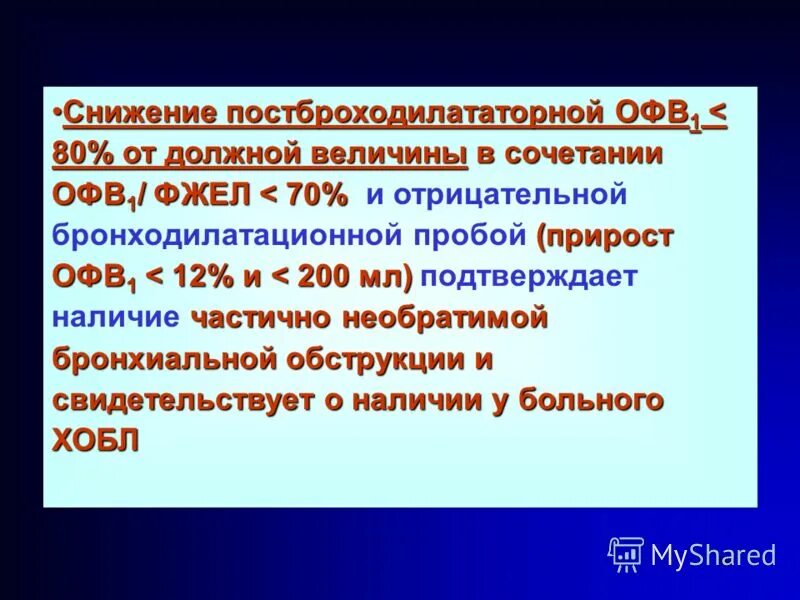 •Снижение постброходилататорной ОФВ$_1$ < 80% от должной величины в сочетании ОФВ$_1$/ ФЖЕЛ < 70% и отрицательной бронходилатационной пробой (прирост ОФВ$_1$ < 12% и < 200 мл) подтверждает наличие частично необратимой бронхиальной обструкции и свидетельствует о наличии у больного ХОБЛ

MyShared